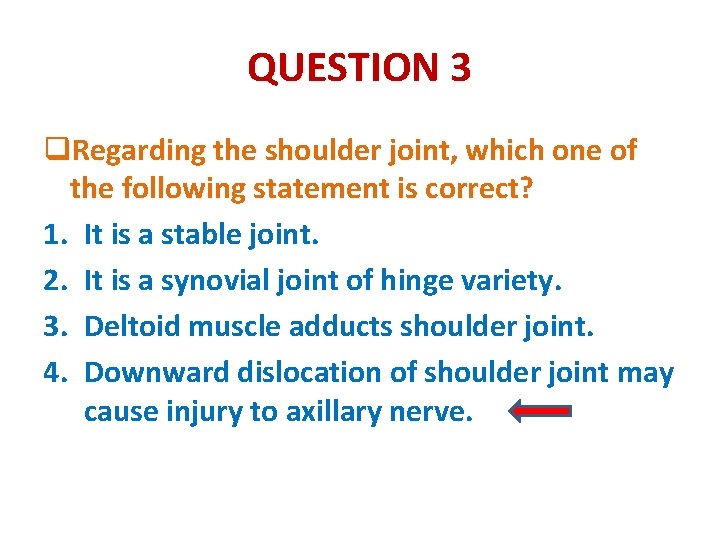 QUESTION 3

❑Regarding the shoulder joint, which one of the following statement is correct?

1. It is a stable joint.
2. It is a synovial joint of hinge variety.
3. Deltoid muscle adducts shoulder joint.
4. Downward dislocation of shoulder joint may cause injury to axillary nerve.